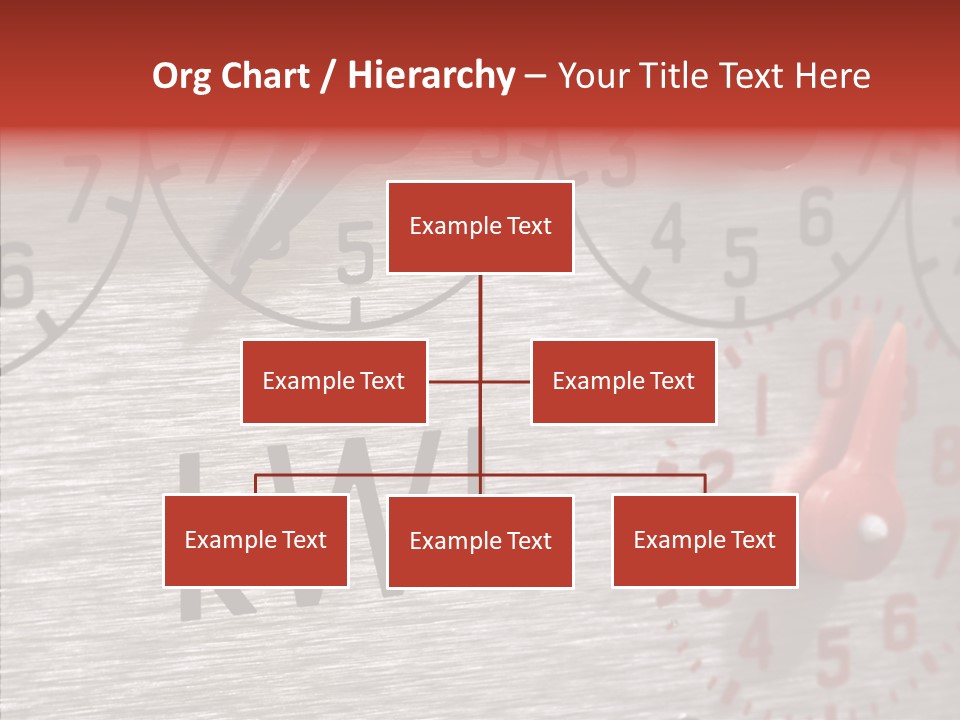 Org Chart / Hierarchy – Your Title Text Here

Example Text

Example Text

Example Text

Example Text

Example Text

Example Text